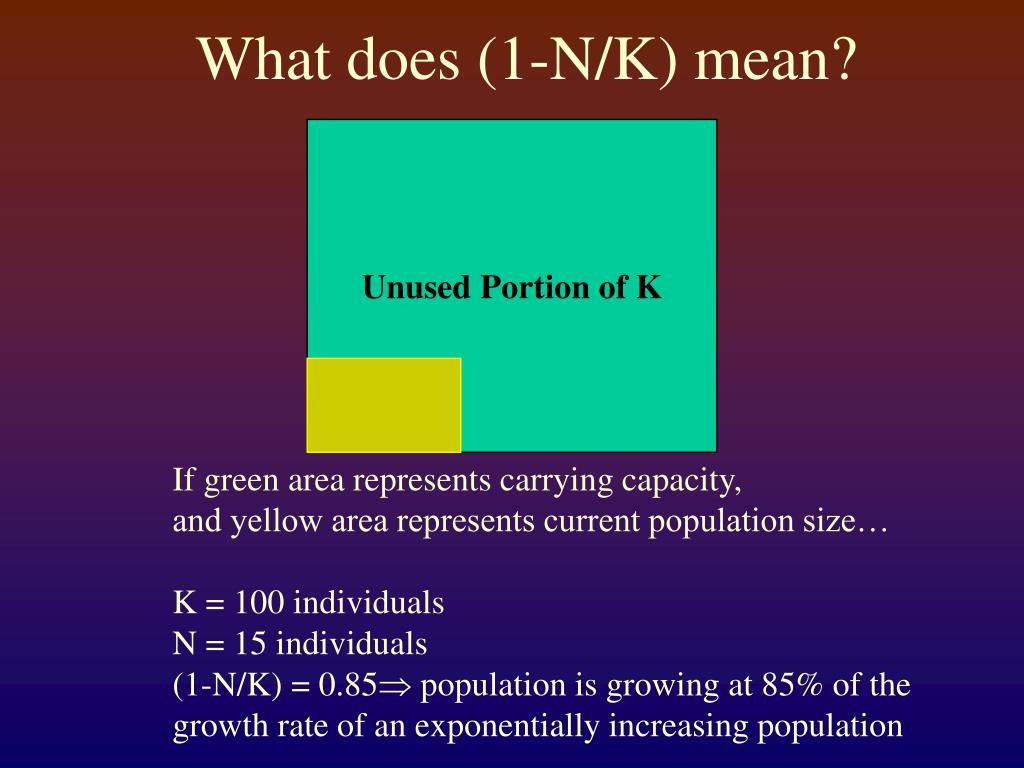 What does (1-N/K) mean?

Unused Portion of K

If green area represents carrying capacity,
and yellow area represents current population size…

K = 100 individuals
N = 15 individuals
(1-N/K) = 0.85$\Rightarrow$ population is growing at 85% of the growth rate of an exponentially increasing population